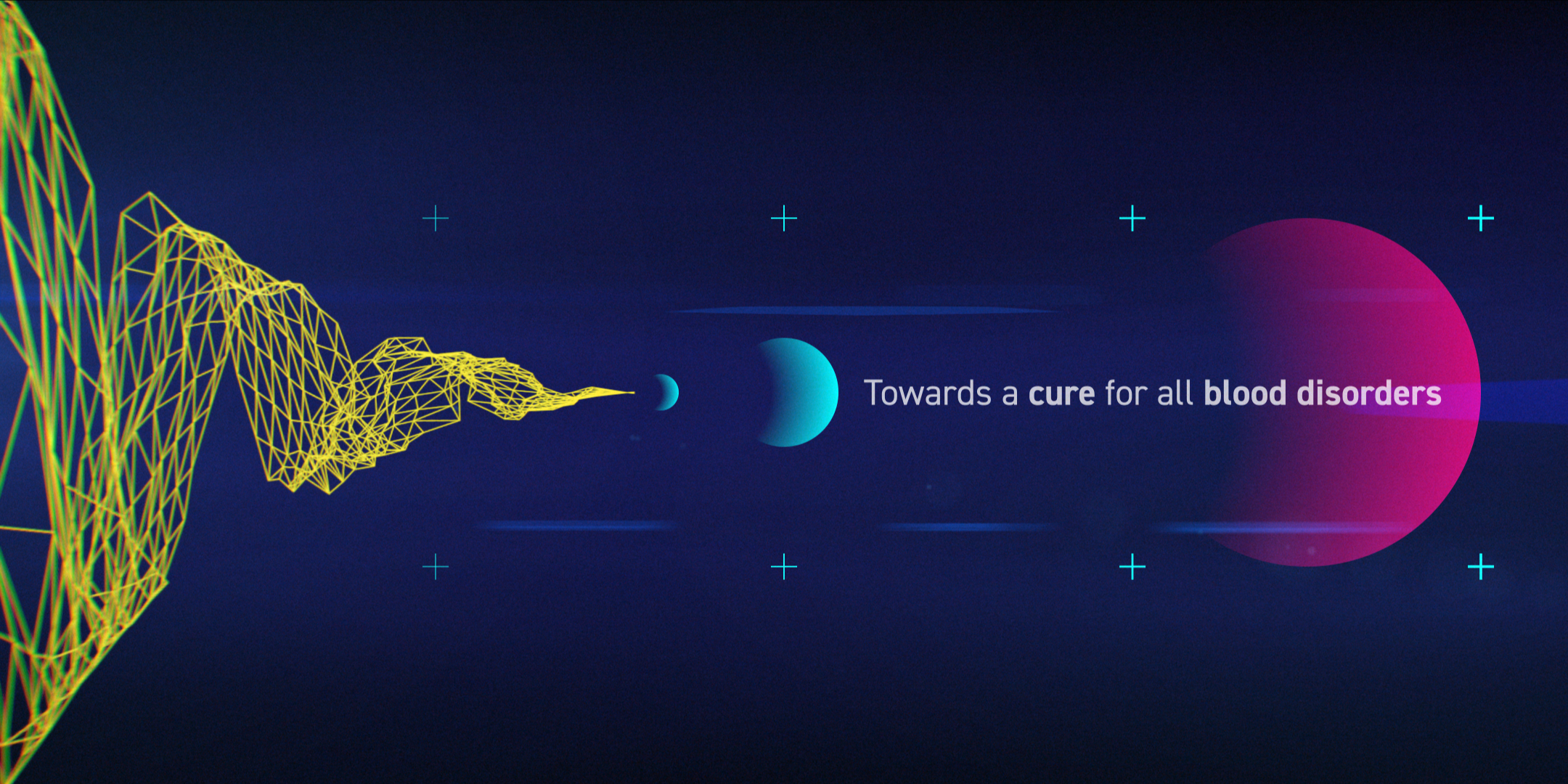 Towards a cure for all blood disorders